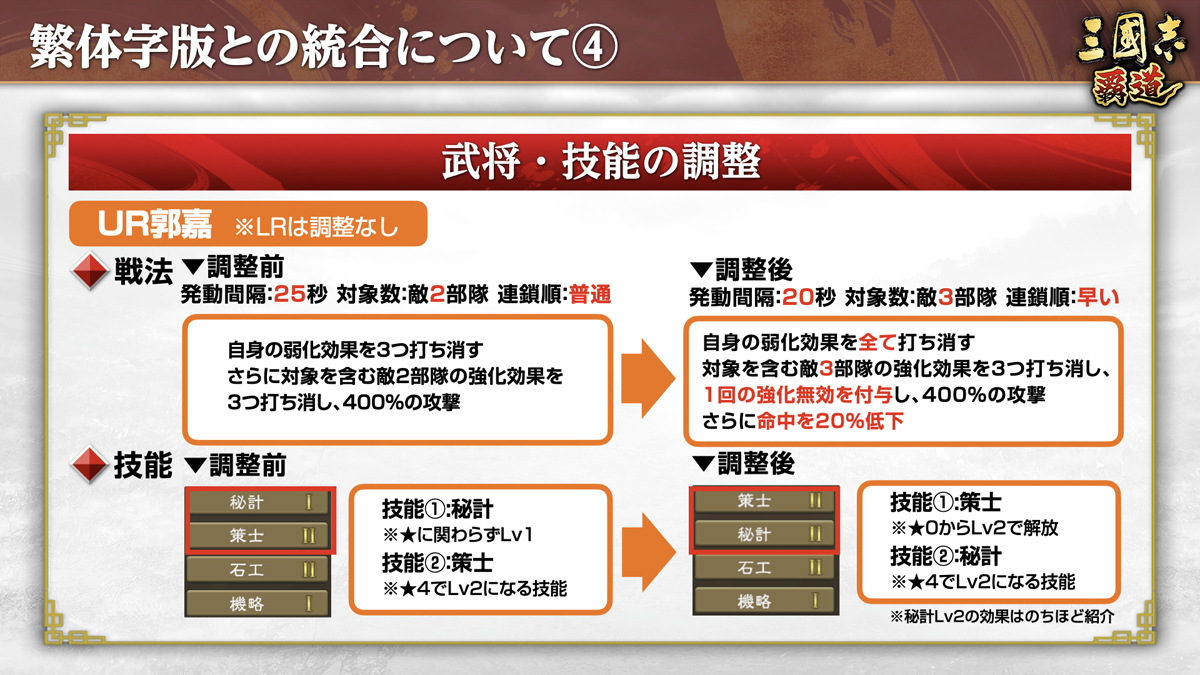 繁体字版との統合について④

三國志 覇道

武将・技能の調整

UR郭嘉 ※LRは調整なし

戦法 ▼調整前
発動間隔:25秒 対象数:敵2部隊 連鎖順:普通

自身の弱化効果を3つ打ち消す
さらに対象を含む敵2部隊の強化効果を3つ打ち消し、400%の攻撃

▼調整後
発動間隔:20秒 対象数:敵3部隊 連鎖順:早い

自身の弱化効果を全て打ち消す
対象を含む敵3部隊の強化効果を3つ打ち消し、1回の強化無効を付与し、400%の攻撃
さらに命中を20%低下

技能 ▼調整前

秘計 I
策士 II
石工 II
機略 I

技能①:秘計
※★に関わらずLv1
技能②:策士
※★4でLv2になる技能

▼調整後

策士 II
秘計 II
石工 II
機略 I

技能①:策士
※★0からLv2で解放
技能②:秘計
※★4でLv2になる技能

※秘計Lv2の効果はのちほど紹介